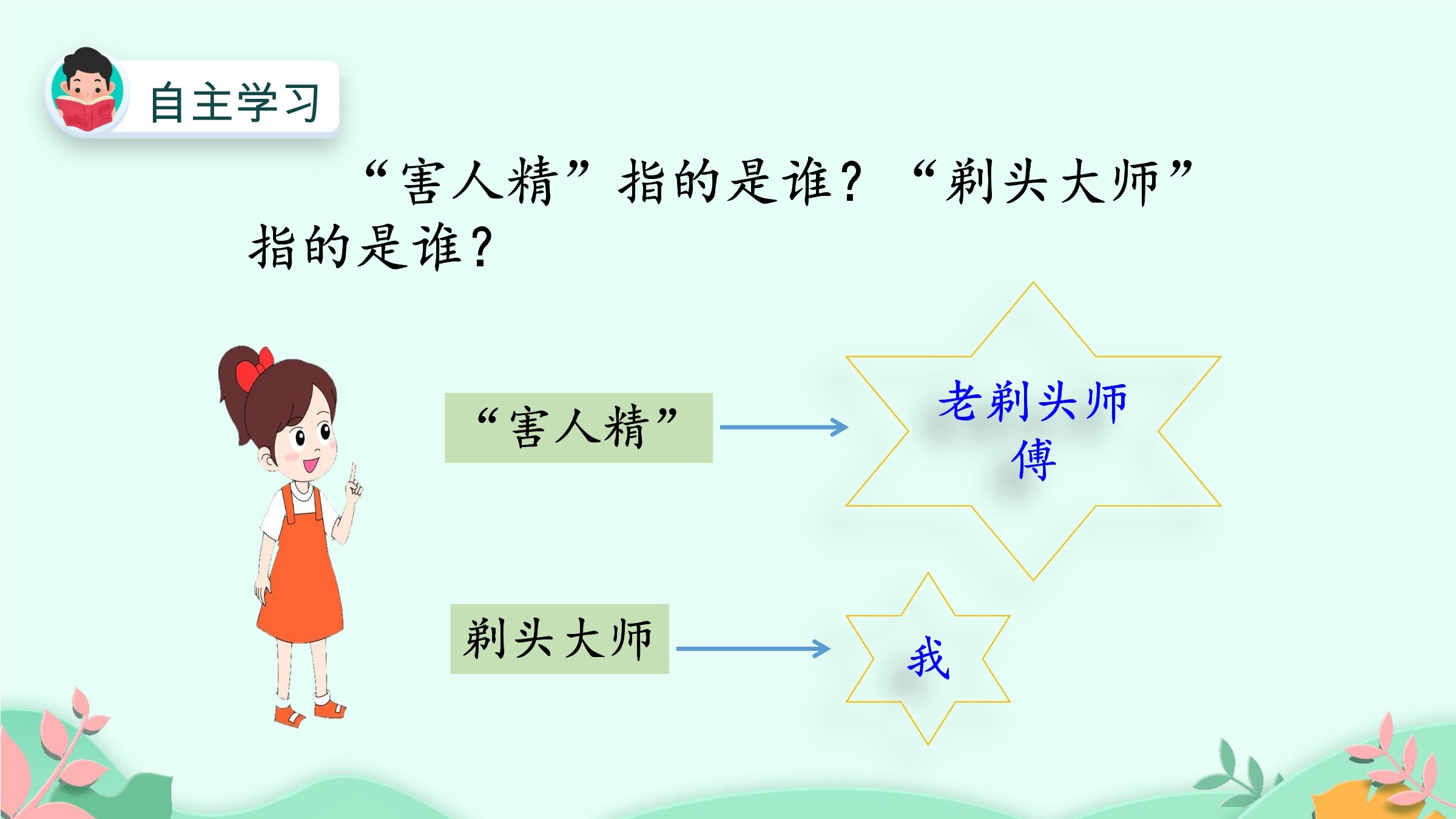 自主学习

“害人精”指的是谁？“剃头大师”指的是谁？

“害人精”

老剃头师傅

剃头大师

我